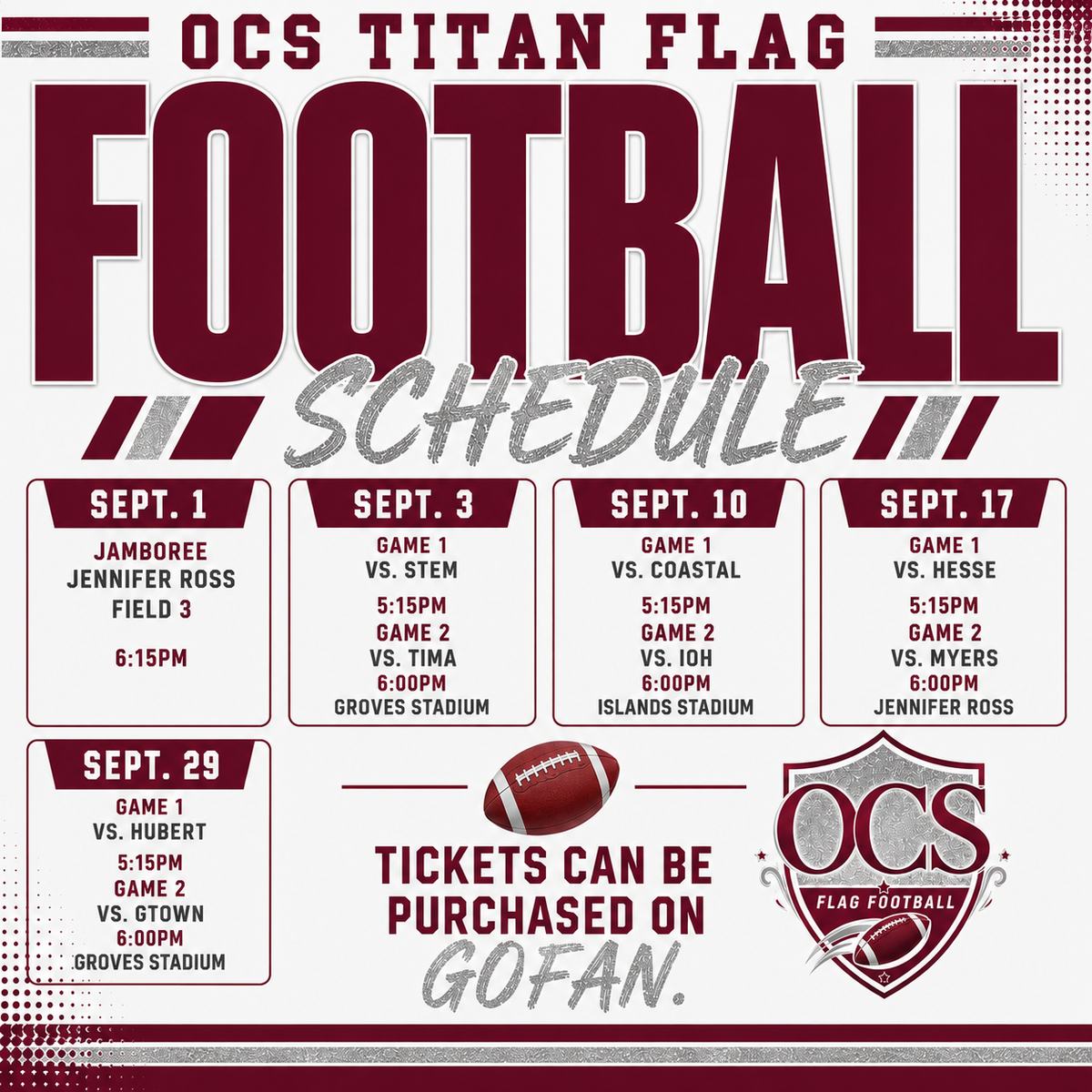 OCS TITAN FLAG

FOOTBALL

SCHEDULE

SEPT. 1

JAMBOREE
JENNIFER ROSS
FIELD 3

6:15PM

SEPT. 3

GAME 1
VS. STEM
5:15PM
GAME 2
VS. TIMA
6:00PM
GROVES STADIUM

SEPT. 10

GAME 1
VS. COASTAL
5:15PM
GAME 2
VS. IOH
6:00PM
ISLANDS STADIUM

SEPT. 17

GAME 1
VS. HESSE
5:15PM
GAME 2
VS. MYERS
6:00PM
JENNIFER ROSS

SEPT. 29

GAME 1
VS. HUBERT
5:15PM
GAME 2
VS. GTOWN
6:00PM
GROVES STADIUM

TICKETS CAN BE PURCHASED ON GOFAN.

OCS
FLAG FOOTBALL